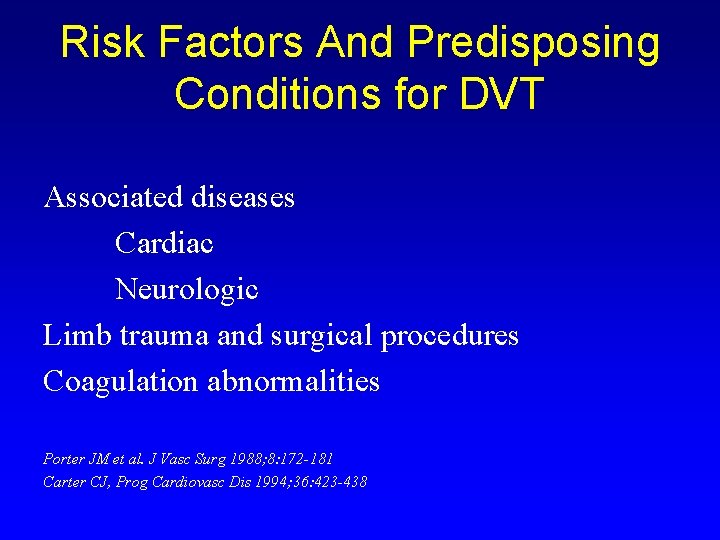 Risk Factors And Predisposing Conditions for DVT

Associated diseases
Cardiac
Neurologic
Limb trauma and surgical procedures
Coagulation abnormalities

Porter JM et al. J Vasc Surg 1988;8:172-181
Carter CJ, Prog Cardiovasc Dis 1994;36:423-438